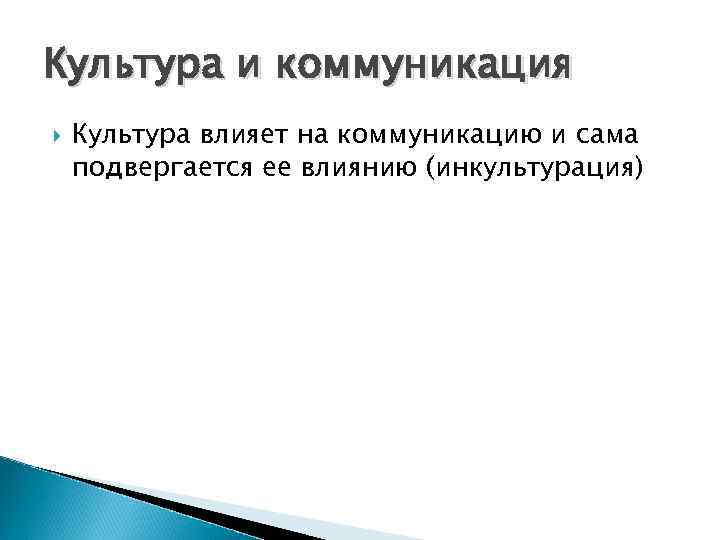 Культура и коммуникация

Культура влияет на коммуникацию и сама подвергается ее влиянию (инкультурация)